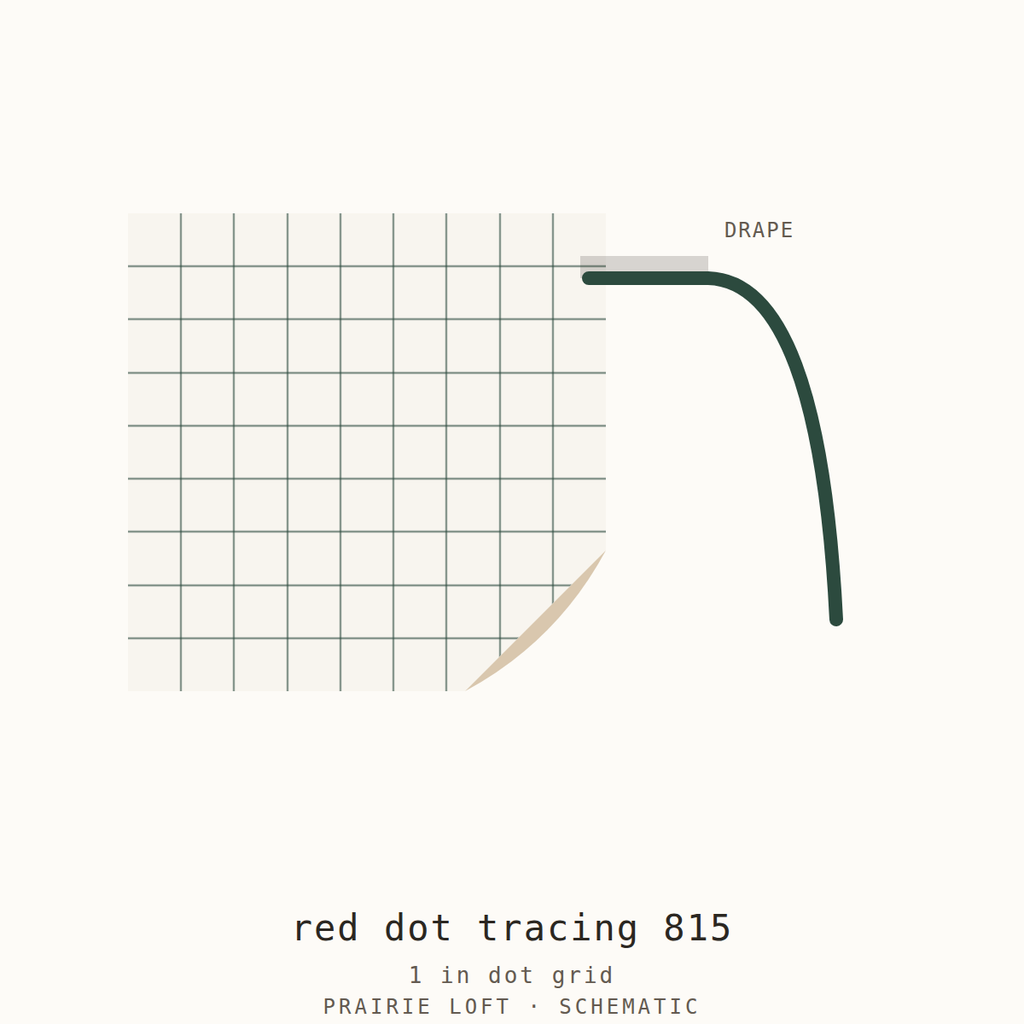 DRAPE

red dot tracing 815

1 in dot grid

PRAIRIE LOFT · SCHEMATIC